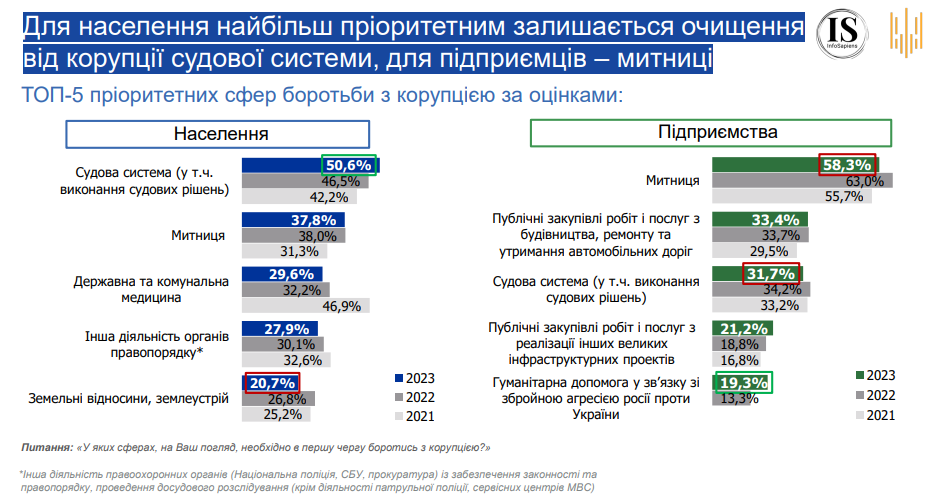 Для населення найбільш пріоритетним залишається очищення від корупції судової системи, для підприємців – митниці

IS
InfoSapiens

ТОП-5 пріоритетних сфер боротьби з корупцією за оцінками:

Населення

Судова система (у т.ч. виконання судових рішень)
50,6%
46,5%
42,2%

Митниця
37,8%
38,0%
31,3%

Державна та комунальна медицина
29,6%
32,2%
46,9%

Інша діяльність органів правопорядку*
27,9%
30,1%
32,6%

Земельні відносини, землеустрій
20,7%
26,8%
25,2%

2023
2022
2021

Підприємства

Митниця
58,3%
63,0%
55,7%

Публічні закупівлі робіт і послуг з будівництва, ремонту та утримання автомобільних доріг
33,4%
33,7%
29,5%

Судова система (у т.ч. виконання судових рішень)
31,7%
34,2%
33,2%

Публічні закупівлі робіт і послуг з реалізації інших великих інфраструктурних проектів
21,2%
18,8%
16,8%

Гуманітарна допомога у зв'язку зі збройною агресією росії проти України
19,3%
13,3%

2023
2022
2021

Питання: «У яких сферах, на Ваш погляд, необхідно в першу чергу боротись з корупцією?»

*Інша діяльність правоохоронних органів (Національна поліція, СБУ, прокуратура) із забезпечення законності та правопорядку, проведення досудового розслідування (крім діяльності патрульної поліції, сервісних центрів МВС)